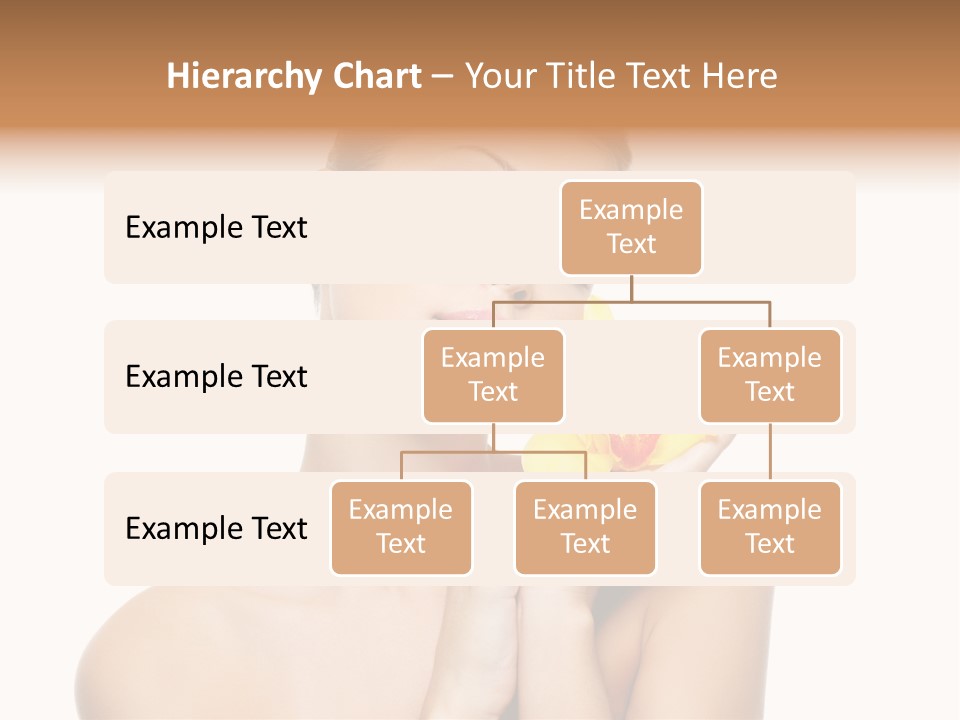 Hierarchy Chart – Your Title Text Here

Example Text

Example Text

Example Text

Example Text

Example Text

Example Text

Example Text

Example Text

Example Text